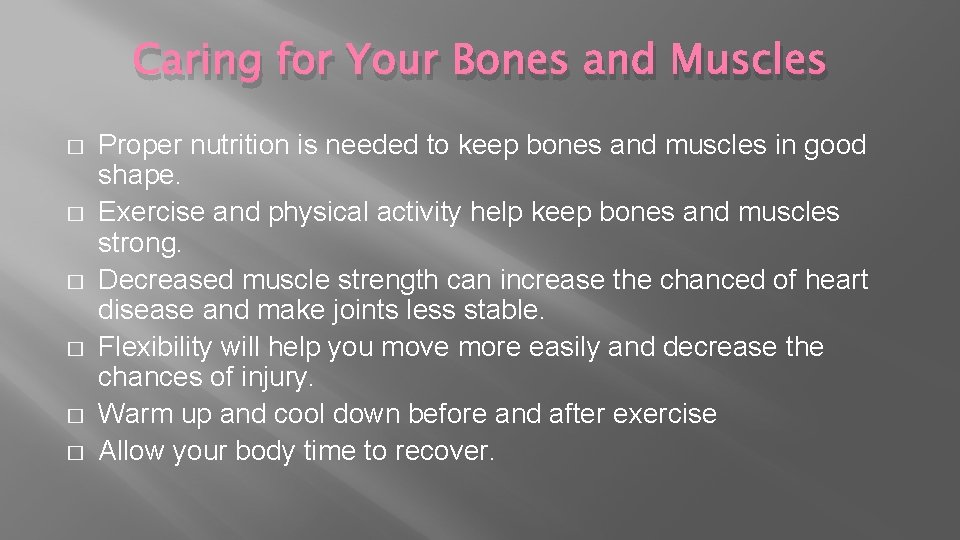 Caring for Your Bones and Muscles

□ Proper nutrition is needed to keep bones and muscles in good shape.
□ Exercise and physical activity help keep bones and muscles strong.
□ Decreased muscle strength can increase the chanced of heart disease and make joints less stable.
□ Flexibility will help you move more easily and decrease the chances of injury.
□ Warm up and cool down before and after exercise
□ Allow your body time to recover.